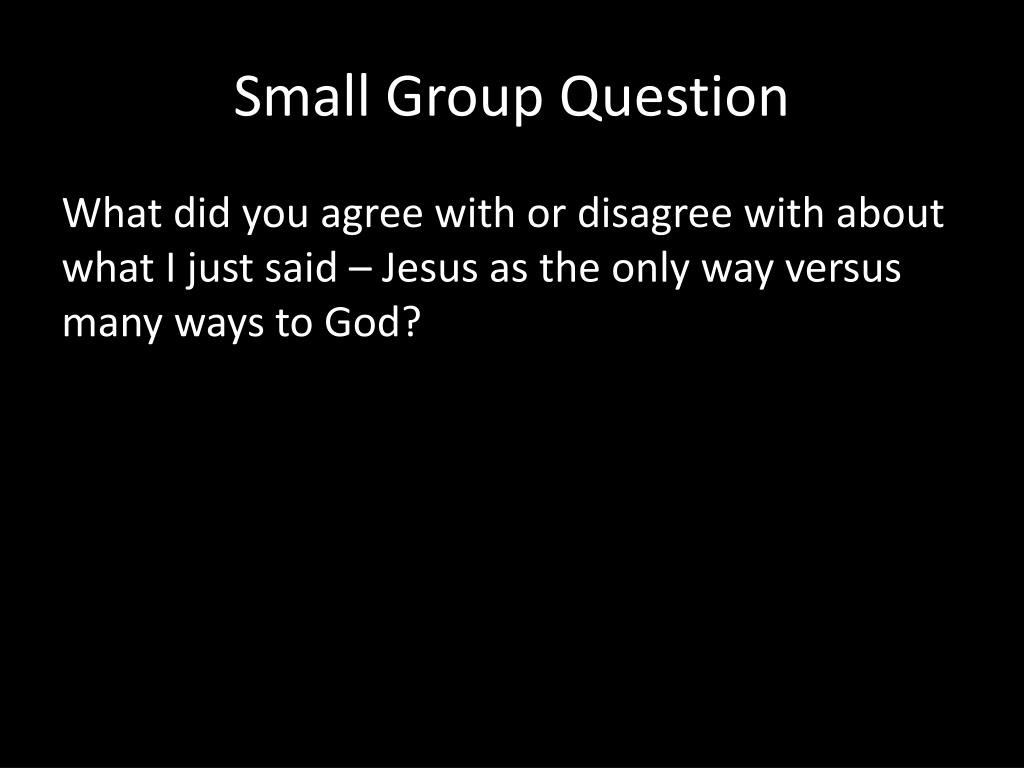 Small Group Question

What did you agree with or disagree with about what I just said – Jesus as the only way versus many ways to God?